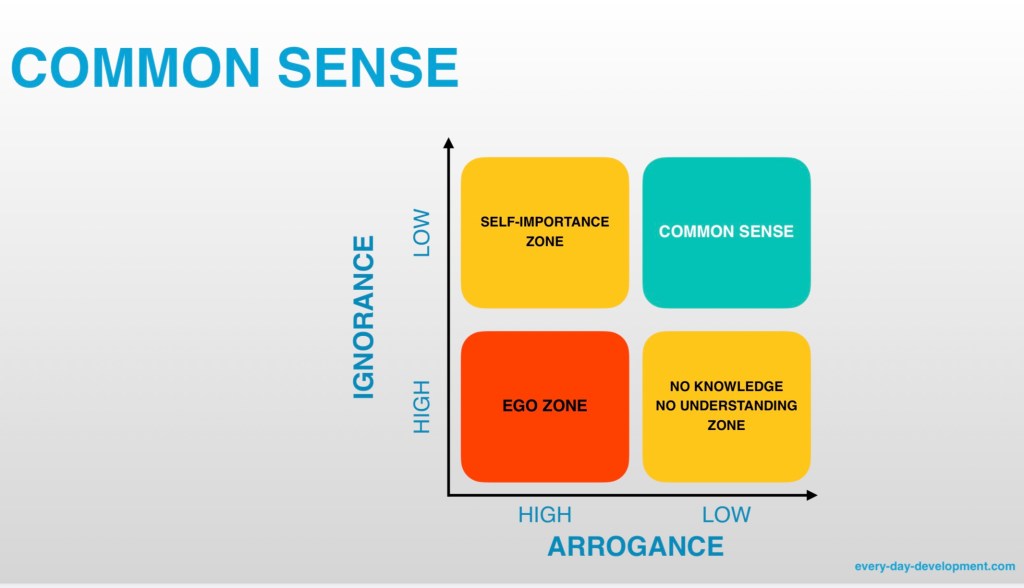 COMMON SENSE

IGNORANCE

LOW

HIGH

SELF-IMPORTANCE ZONE

COMMON SENSE

EGO ZONE

NO KNOWLEDGE NO UNDERSTANDING ZONE

HIGH

LOW

ARROGANCE

every-day-development.com